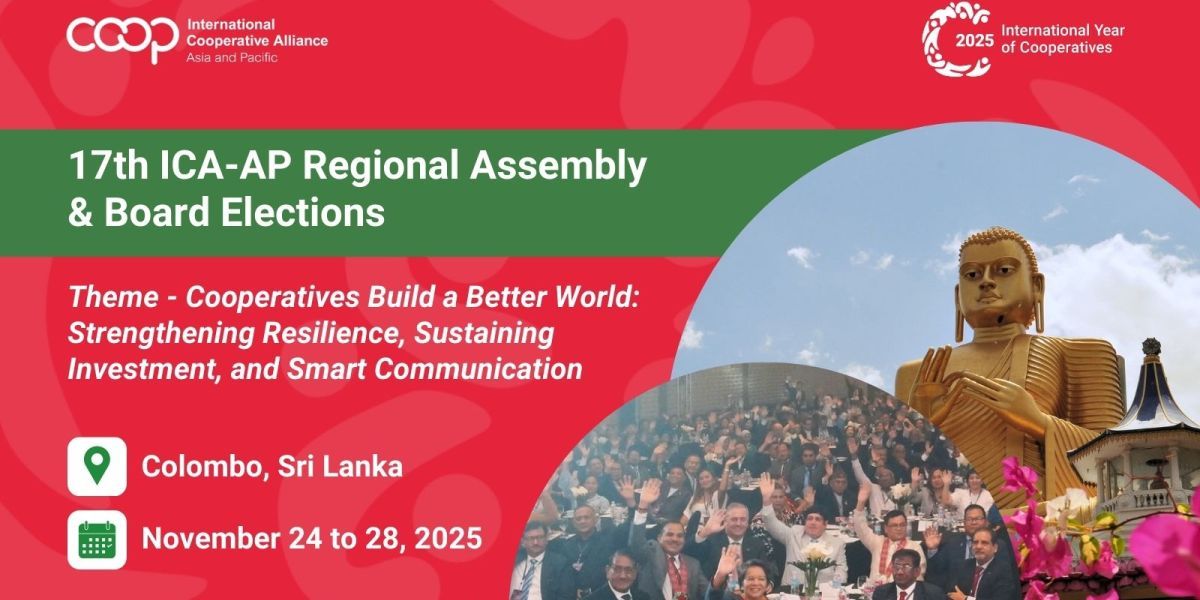 coop International Cooperative Alliance Asia and Pacific

2025 International Year of Cooperatives

17th ICA-AP Regional Assembly & Board Elections

Theme - Cooperatives Build a Better World: Strengthening Resilience, Sustaining Investment, and Smart Communication

Colombo, Sri Lanka

November 24 to 28, 2025